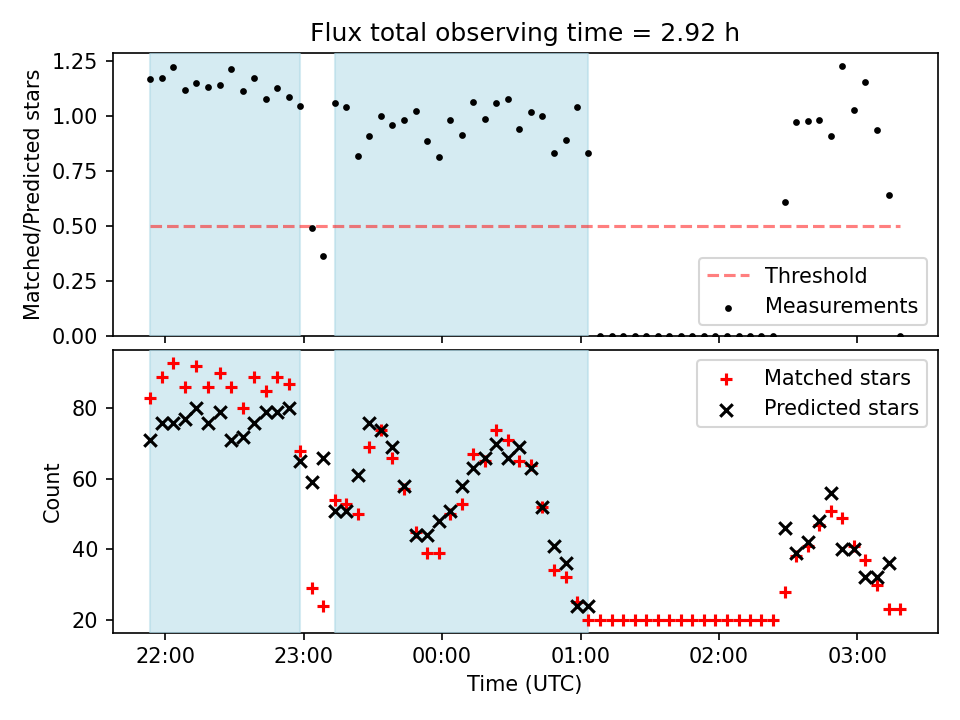 Flux total observing time = 2.92 h

Matched/Predicted stars

1.25
1.00
0.75
0.50
0.25
0.00

Threshold
Measurements

Count

80
60
40
20

Matched stars
Predicted stars

22:00
23:00
00:00
01:00
02:00
03:00

Time (UTC)